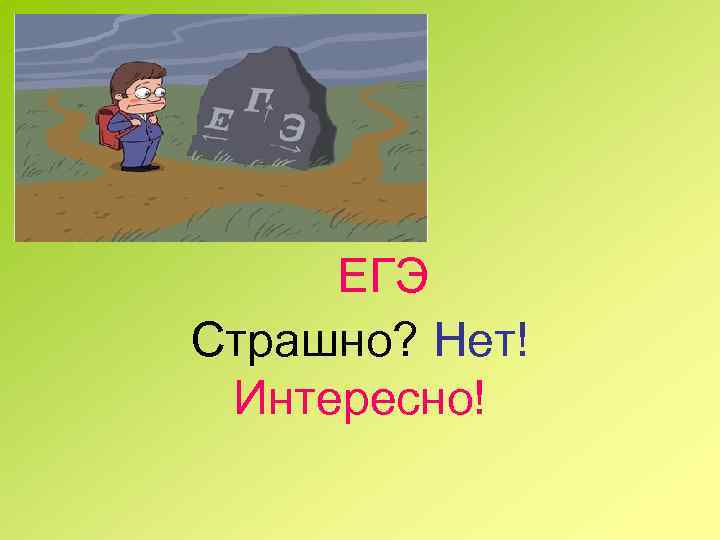 Е Г Э

ЕГЭ

Страшно? Нет!

Интересно!